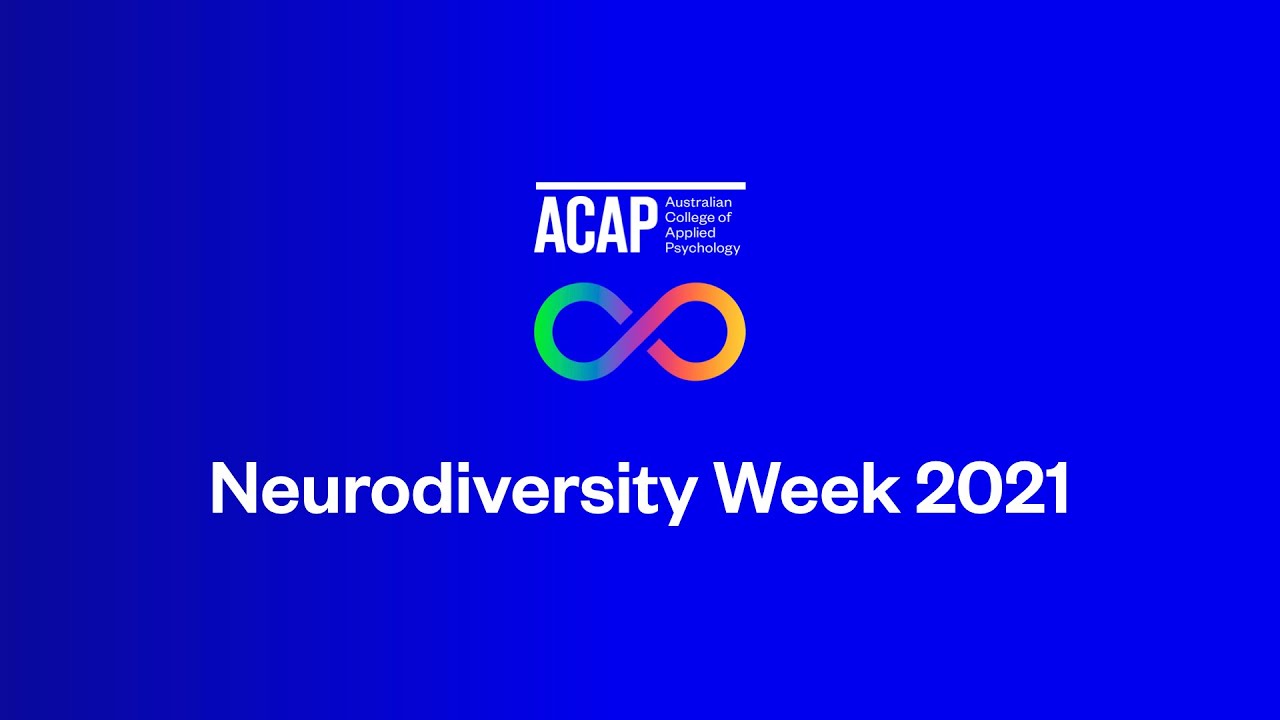 ACAP Australian College of Applied Psychology

Neurodiversity Week 2021